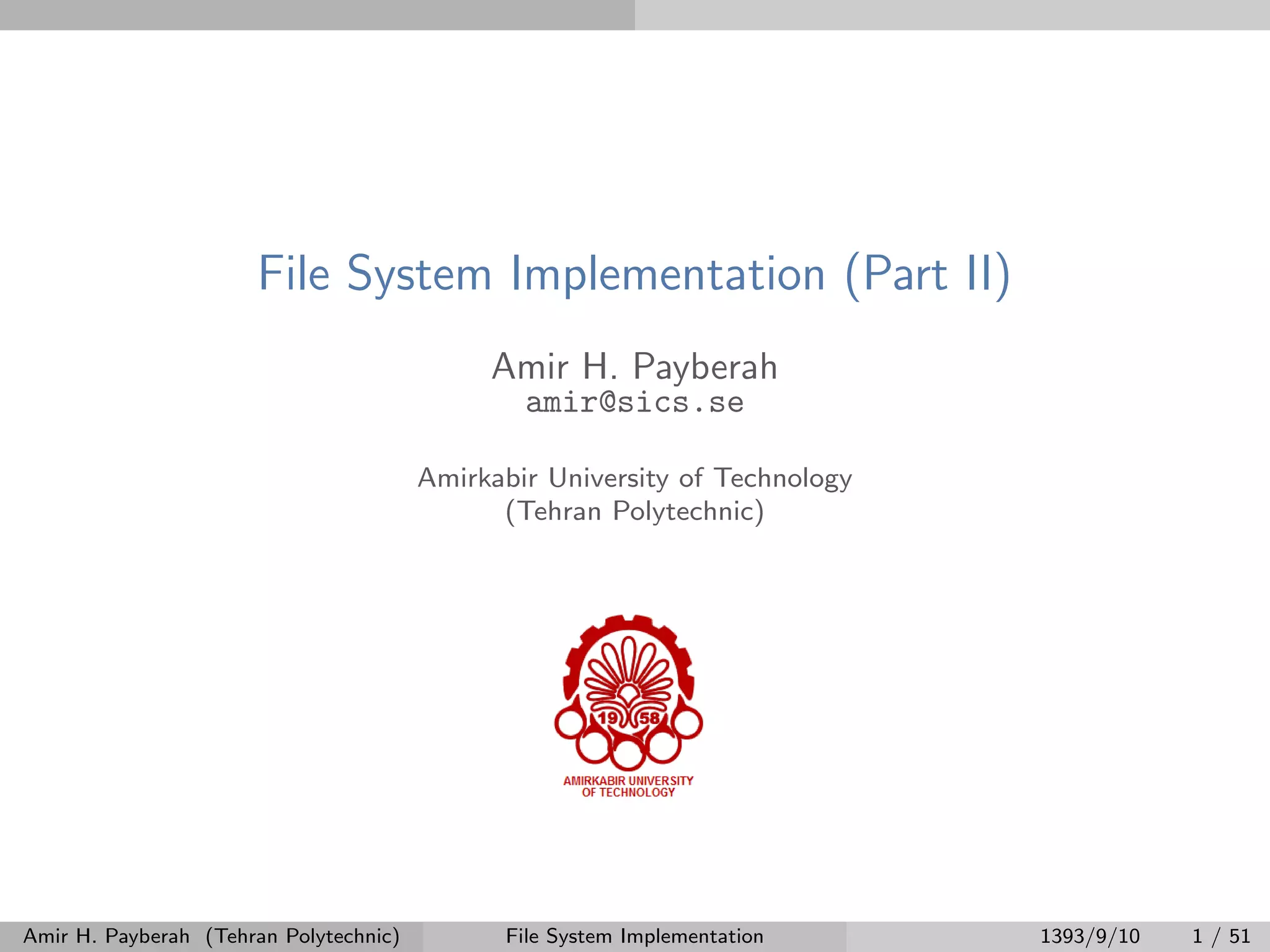 File System Implementation (Part II)

Amir H. Payberah
amir@sics.se

Amirkabir University of Technology
(Tehran Polytechnic)

19 58

AMIRKABIR UNIVERSITY
OF TECHNOLOGY

Amir H. Payberah (Tehran Polytechnic) File System Implementation 1393/9/10 1 / 51